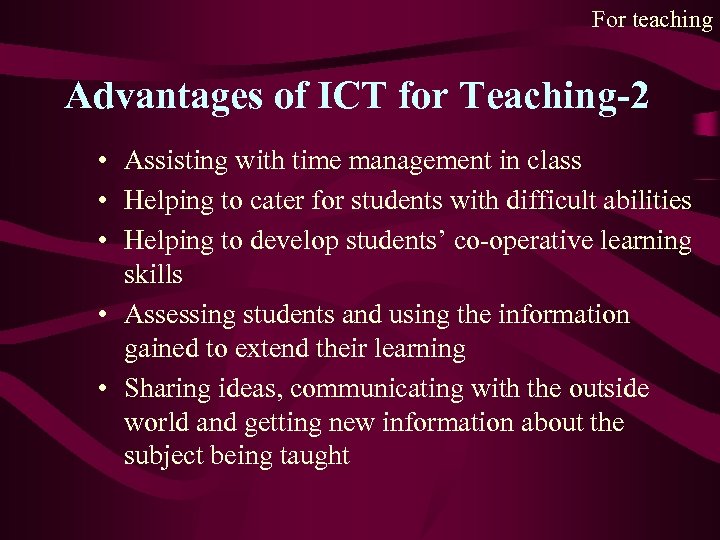 For teaching

Advantages of ICT for Teaching-2

• Assisting with time management in class
• Helping to cater for students with difficult abilities
• Helping to develop students’ co-operative learning skills
• Assessing students and using the information gained to extend their learning
• Sharing ideas, communicating with the outside world and getting new information about the subject being taught